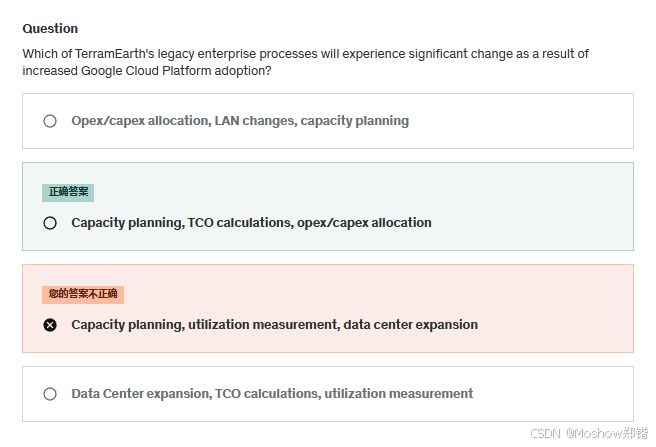 Question

Which of TerramEarth's legacy enterprise processes will experience significant change as a result of increased Google Cloud Platform adoption?

Opex/capex allocation, LAN changes, capacity planning

正确答案

Capacity planning, TCO calculations, opex/capex allocation

您的答案不正确

Capacity planning, utilization measurement, data center expansion

Data Center expansion, TCO calculations, utilization measurement

CSDN @Moshow郑锴